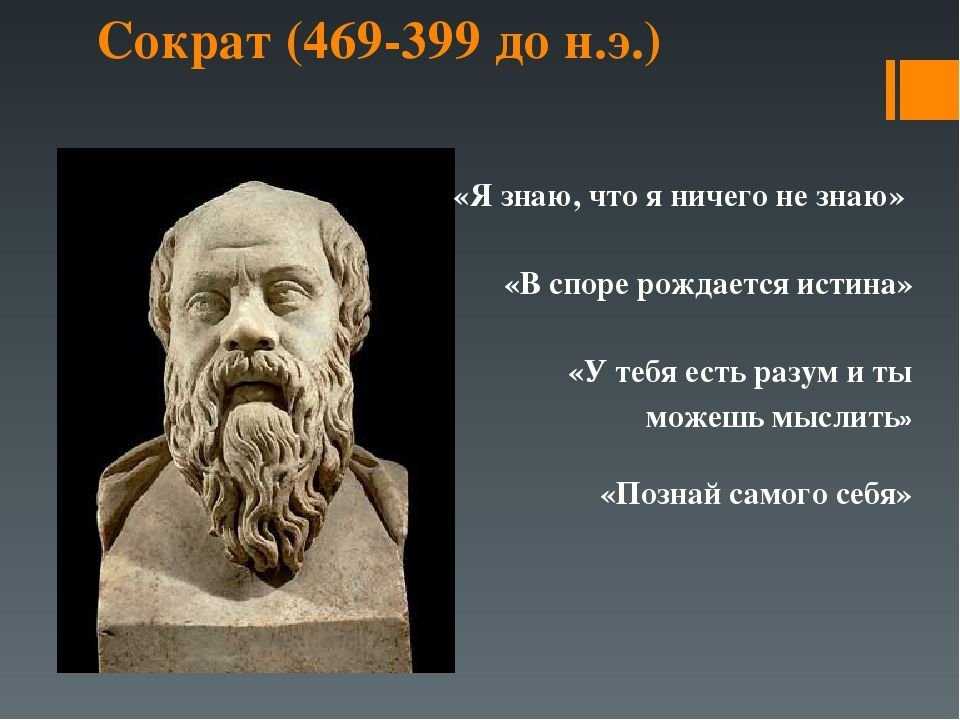 Сократ (469-399 до н.э.)

«Я знаю, что я ничего не знаю»

«В споре рождается истина»

«У тебя есть разум и ты можешь мыслить»

«Познай самого себя»